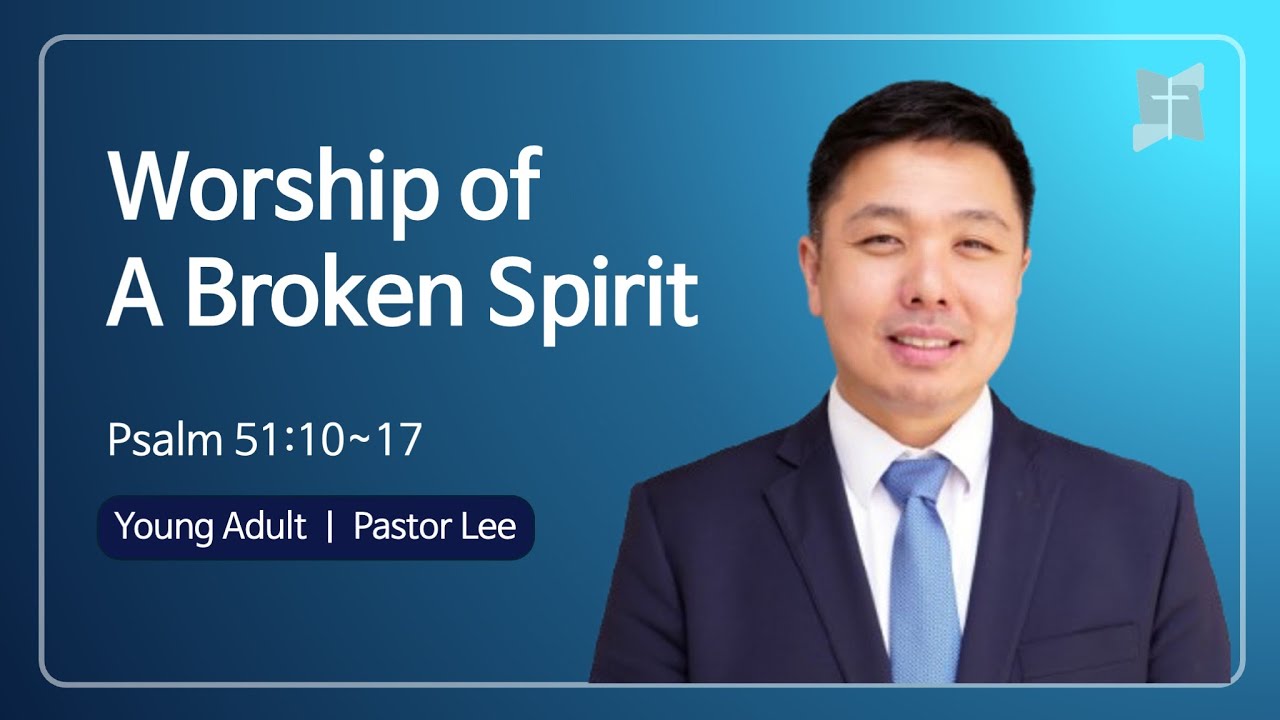 Worship of A Broken Spirit

Psalm 51:10~17

Young Adult | Pastor Lee